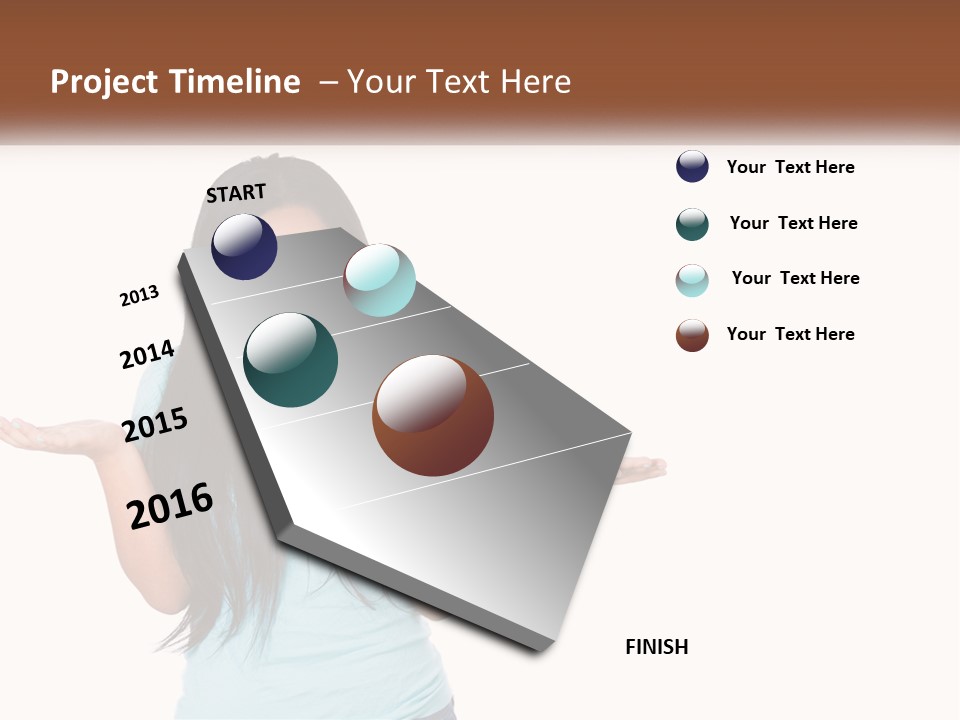 Project Timeline – Your Text Here

START

2013

2014

2015

2016

FINISH

Your Text Here

Your Text Here

Your Text Here

Your Text Here